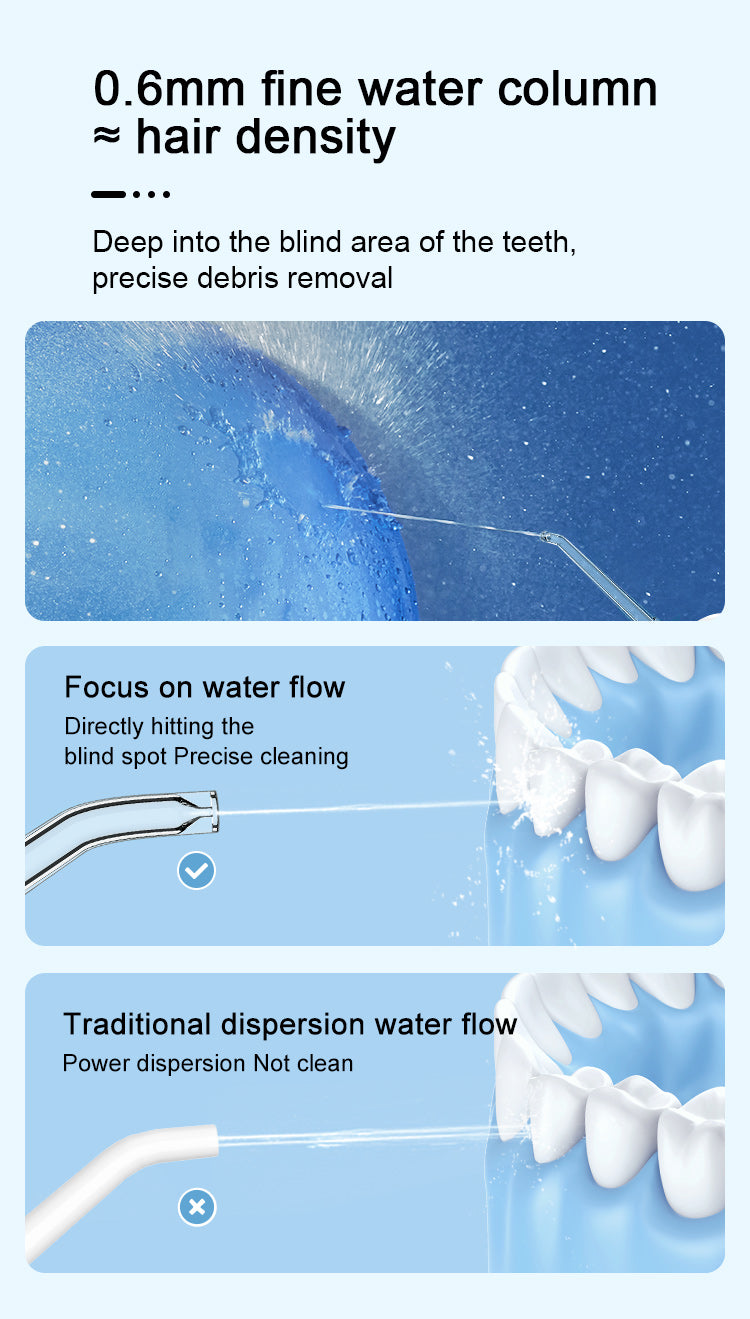 0.6mm fine water column ≈ hair density

Deep into the blind area of the teeth, precise debris removal

Focus on water flow
Directly hitting the blind spot Precise cleaning

Traditional dispersion water flow
Power dispersion Not clean